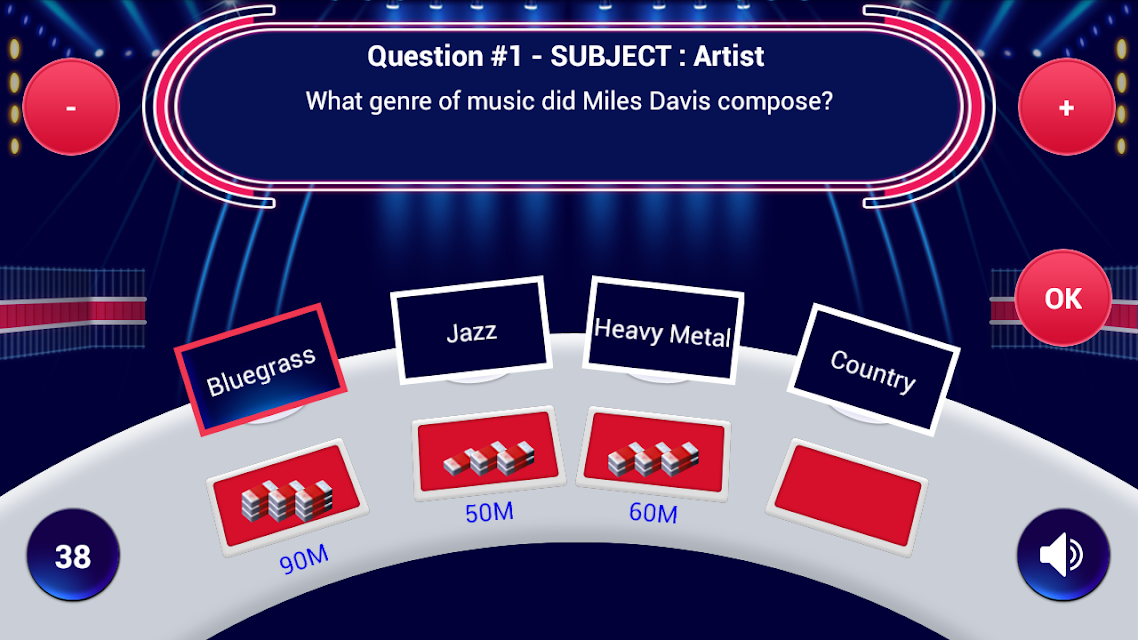 Question #1 - SUBJECT : Artist
What genre of music did Miles Davis compose?

-

+

OK

Bluegrass

Jazz

Heavy Metal

Country

90M

50M

60M

38